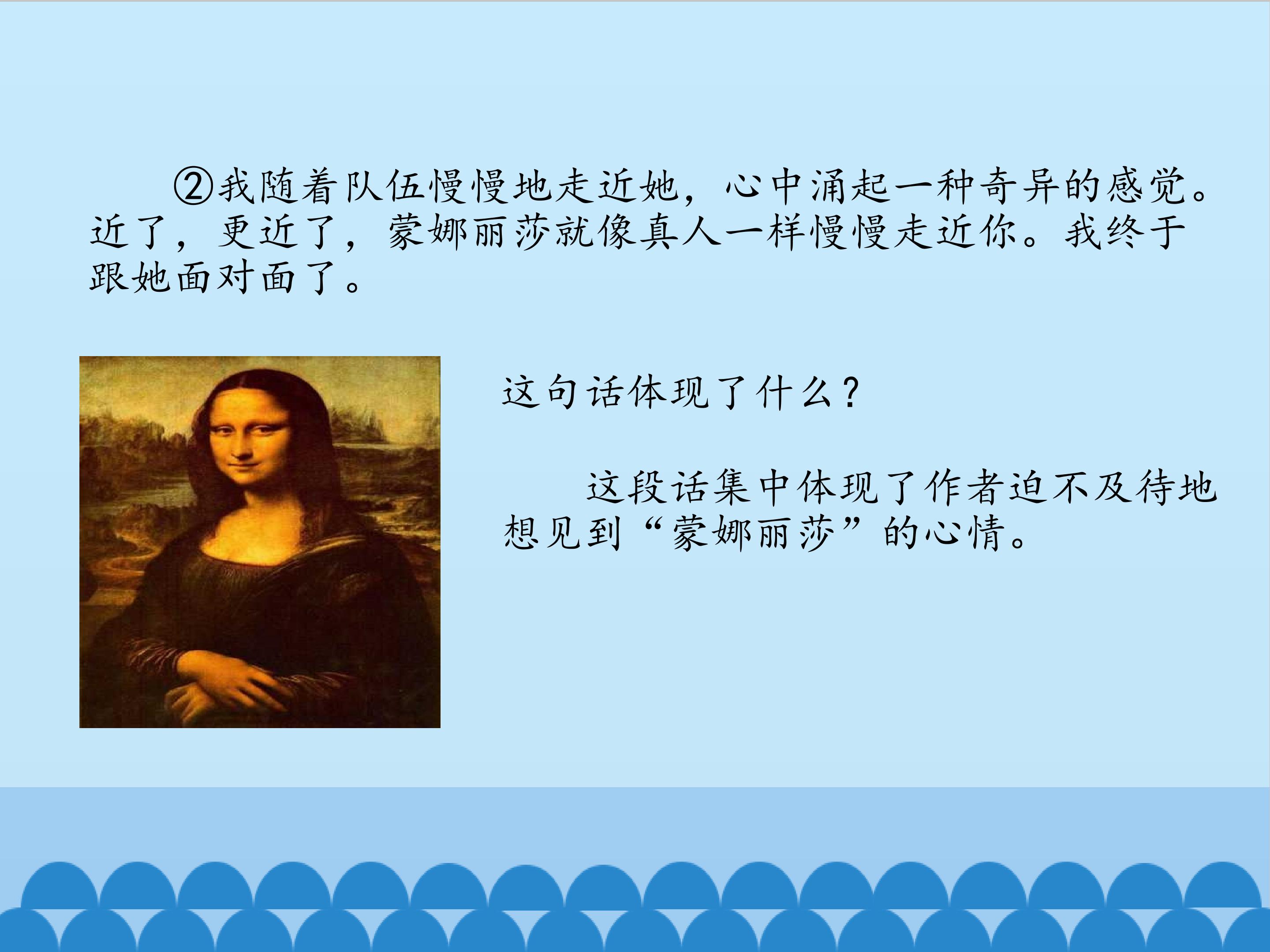 ②我随着队伍慢慢地走近她，心中涌起一种奇异的感觉。近了，更近了，蒙娜丽莎就像真人一样慢慢走近你。我终于跟她面对面了。

这句话体现了什么？

这段话集中体现了作者迫不及待地想见到“蒙娜丽莎”的心情。